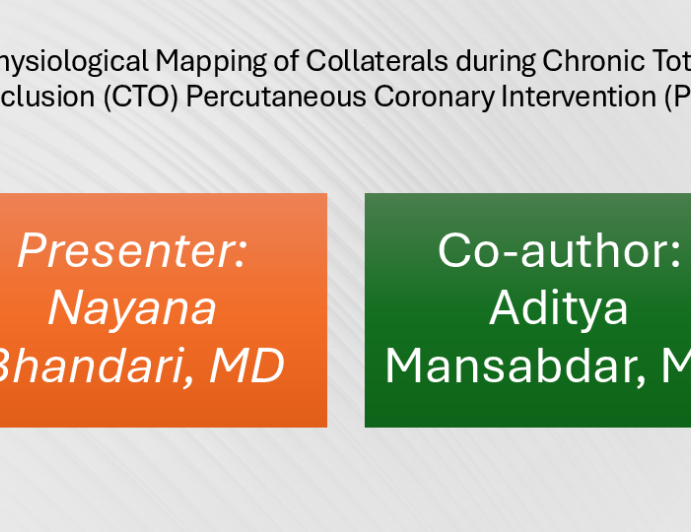 hysiological Mapping of Collaterals during Chronic Tot clusion (CTO) Percutaneous Coronary Intervention (P

Presenter: Nayana Bhandari, MD

Co-author: Aditya Mansabdar, M